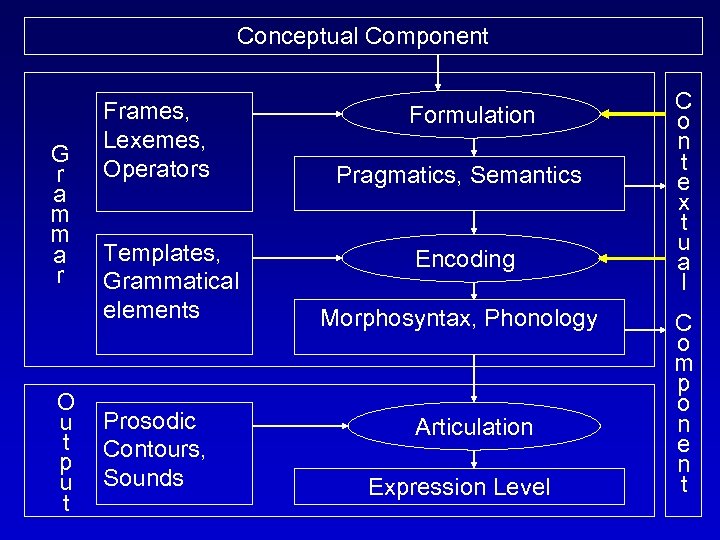 Conceptual Component

Grammar

Frames, Lexemes, Operators

Formulation

Pragmatics, Semantics

Templates, Grammatical elements

Encoding

Morphosyntax, Phonology

Output

Prosodic Contours, Sounds

Articulation

Expression Level

Contextual Component